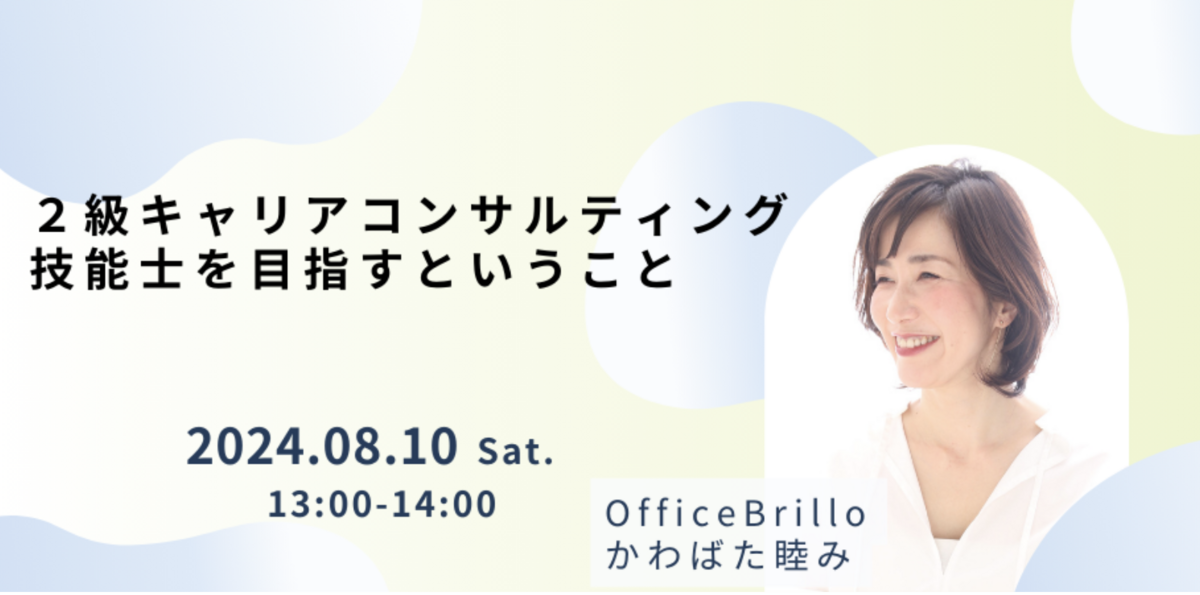 ２級キャリアコンサルティング
技能士を目指すということ

2024.08.10 Sat.
13:00-14:00

OfficeBrillo
かわばた睦み